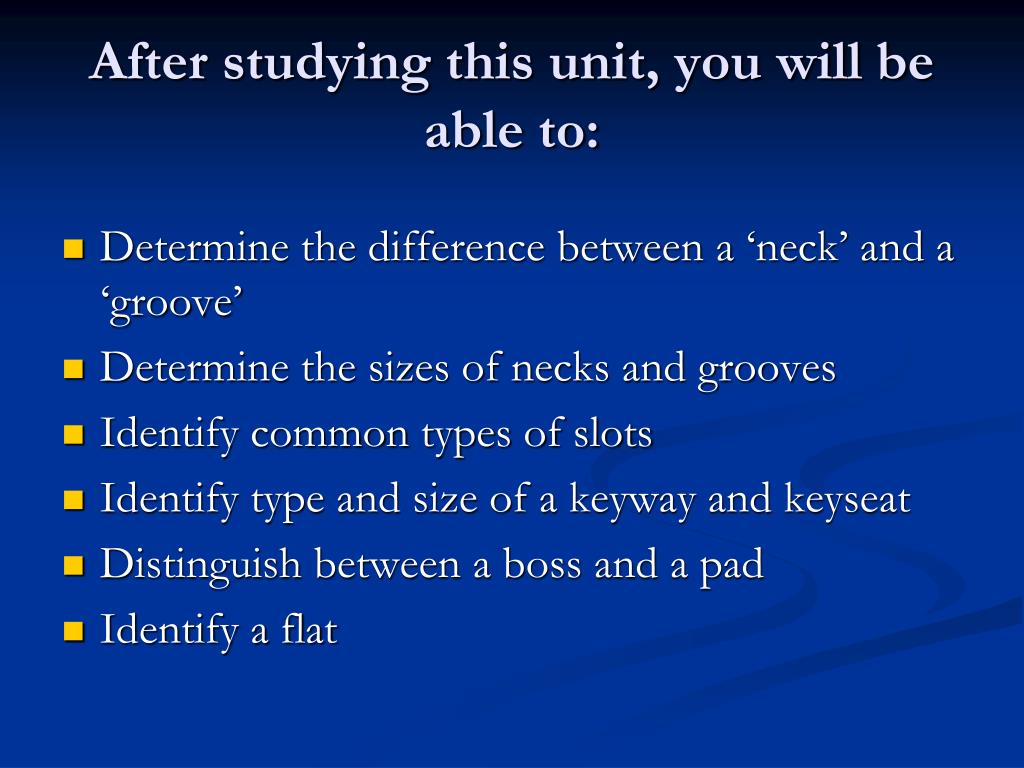 After studying this unit, you will be able to:

- Determine the difference between a ‘neck’ and a ‘groove’
- Determine the sizes of necks and grooves
- Identify common types of slots
- Identify type and size of a keyway and keyseat
- Distinguish between a boss and a pad
- Identify a flat